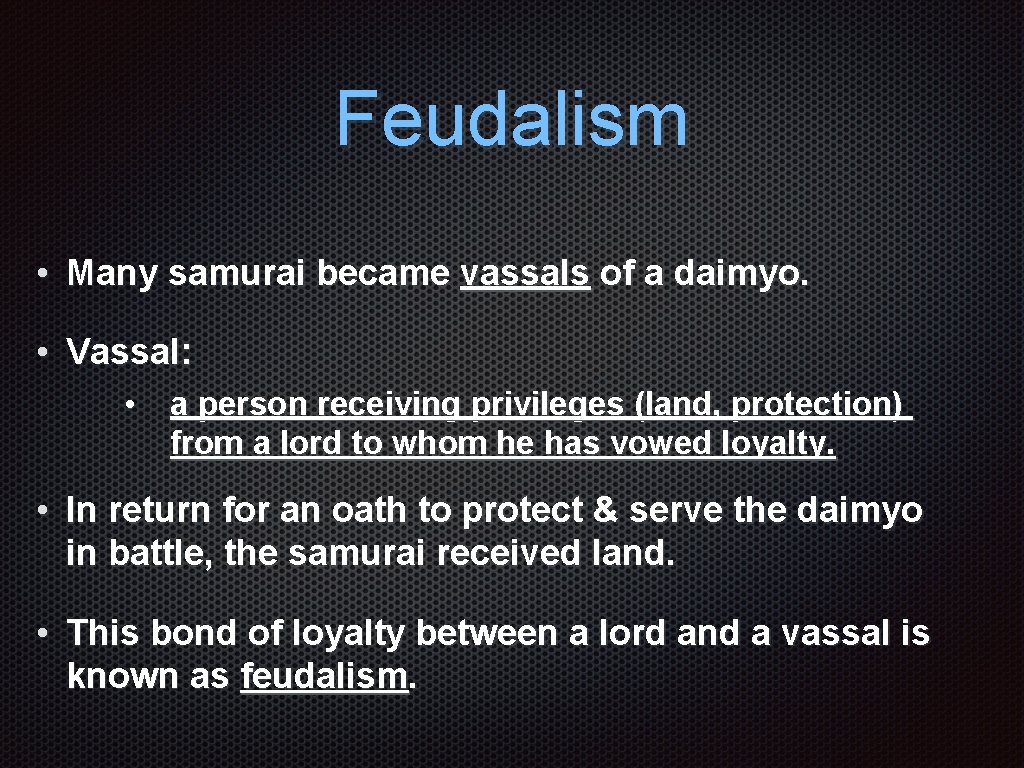 Feudalism

• Many samurai became vassals of a daimyo.

• Vassal:

• a person receiving privileges (land, protection) from a lord to whom he has vowed loyalty.

• In return for an oath to protect & serve the daimyo in battle, the samurai received land.

• This bond of loyalty between a lord and a vassal is known as feudalism.